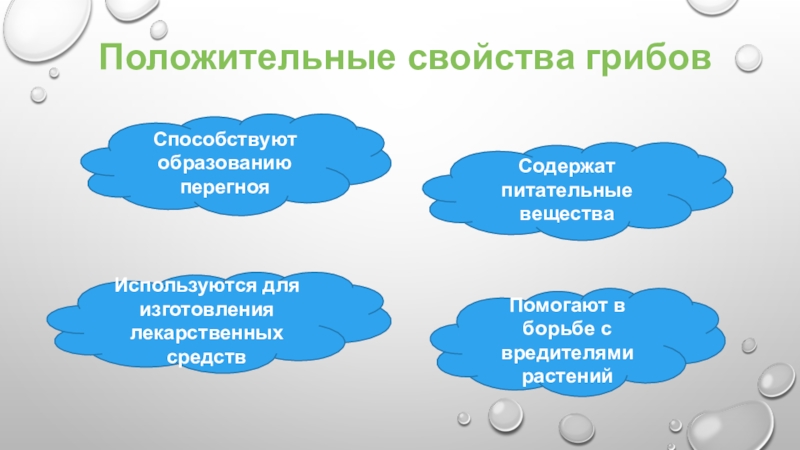 Положительные свойства грибов

Способствуют образованию перегноя

Содержат питательные вещества

Используются для изготовления лекарственных средств

Помогают в борьбе с вредителями растений